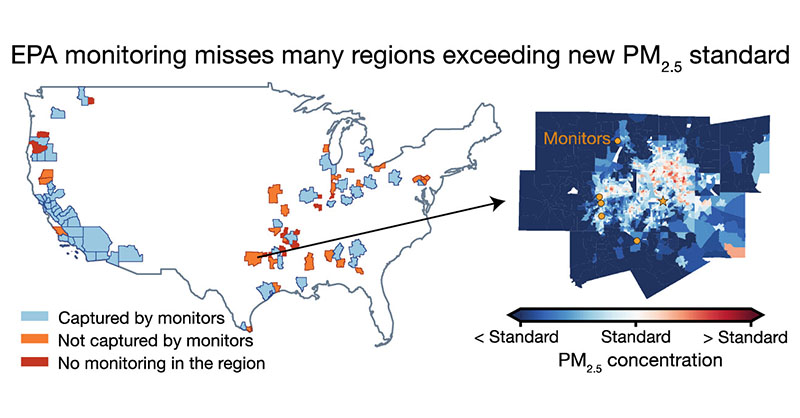 EPA monitoring misses many regions exceeding new $PM_{2.5}$ standard

Monitors

Captured by monitors
Not captured by monitors
No monitoring in the region

< Standard
Standard
> Standard
$PM_{2.5}$ concentration